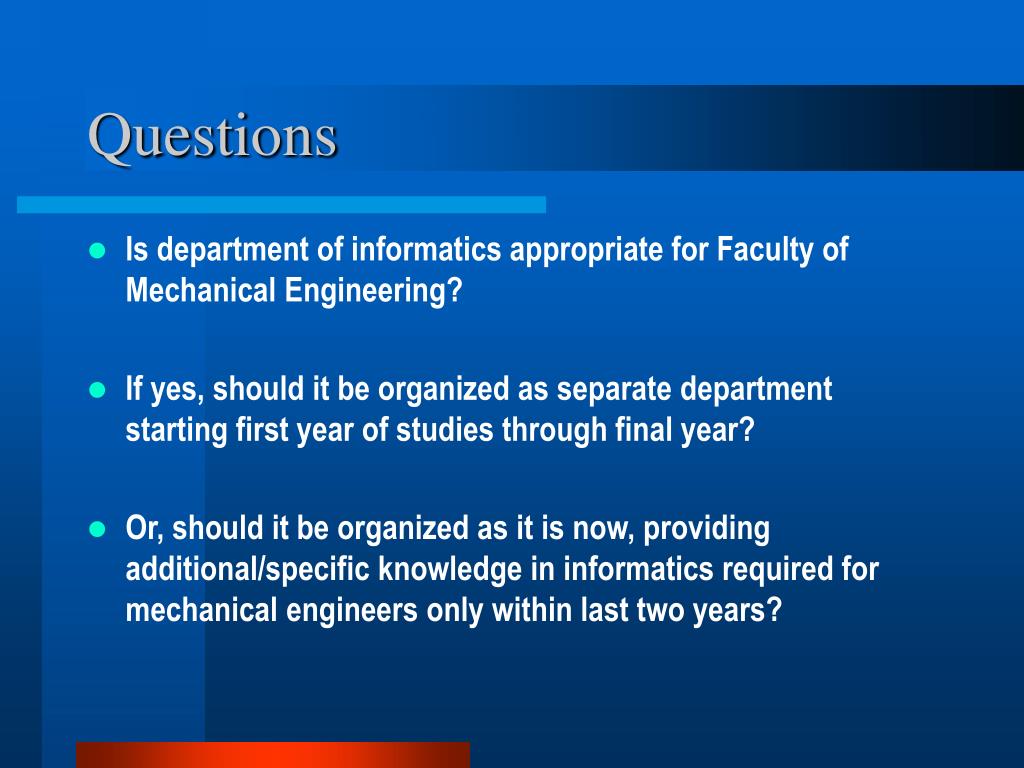 Questions

- Is department of informatics appropriate for Faculty of Mechanical Engineering?
- If yes, should it be organized as separate department starting first year of studies through final year?
- Or, should it be organized as it is now, providing additional/specific knowledge in informatics required for mechanical engineers only within last two years?